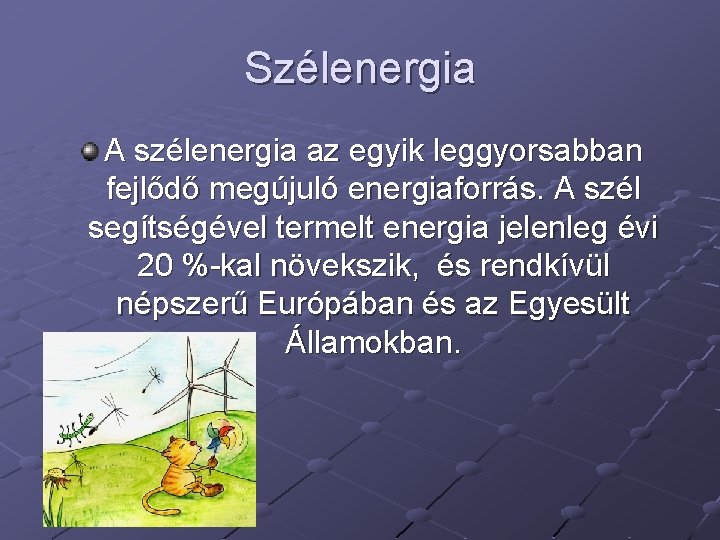 Szélenergia

• A szélenergia az egyik leggyorsabban fejlődő megújuló energiaforrás. A szél segítségével termelt energia jelenleg évi 20 %-kal növekszik, és rendkívül népszerű Európában és az Egyesült Államokban.